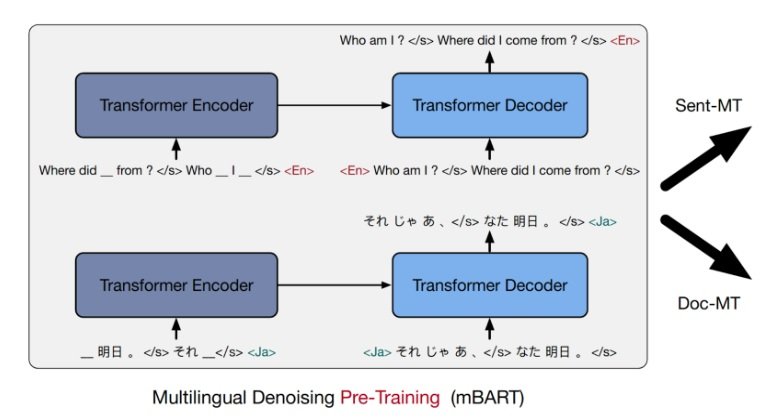 Who am I ? </s> Where did I come from ? </s> <En>

Transformer Encoder

Transformer Decoder

Where did __ from ? </s> Who __ I __ </s> <En>

<En> Who am I ? </s> Where did I come from ? </s>

それ じゃ あ 、</s> なた 明日 。 </s> <Ja>

Transformer Encoder

Transformer Decoder

__ 明日 。 </s> それ __</s> <Ja>

<Ja> それ じゃ あ 、</s> なた 明日 。 </s>

Sent-MT

Doc-MT

Multilingual Denoising Pre-Training (mBART)